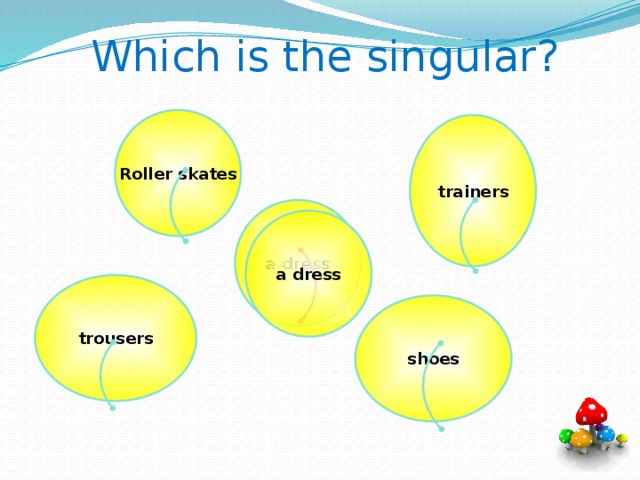 Which is the singular?

Roller skates

trainers

a dress

a dress

trousers

shoes